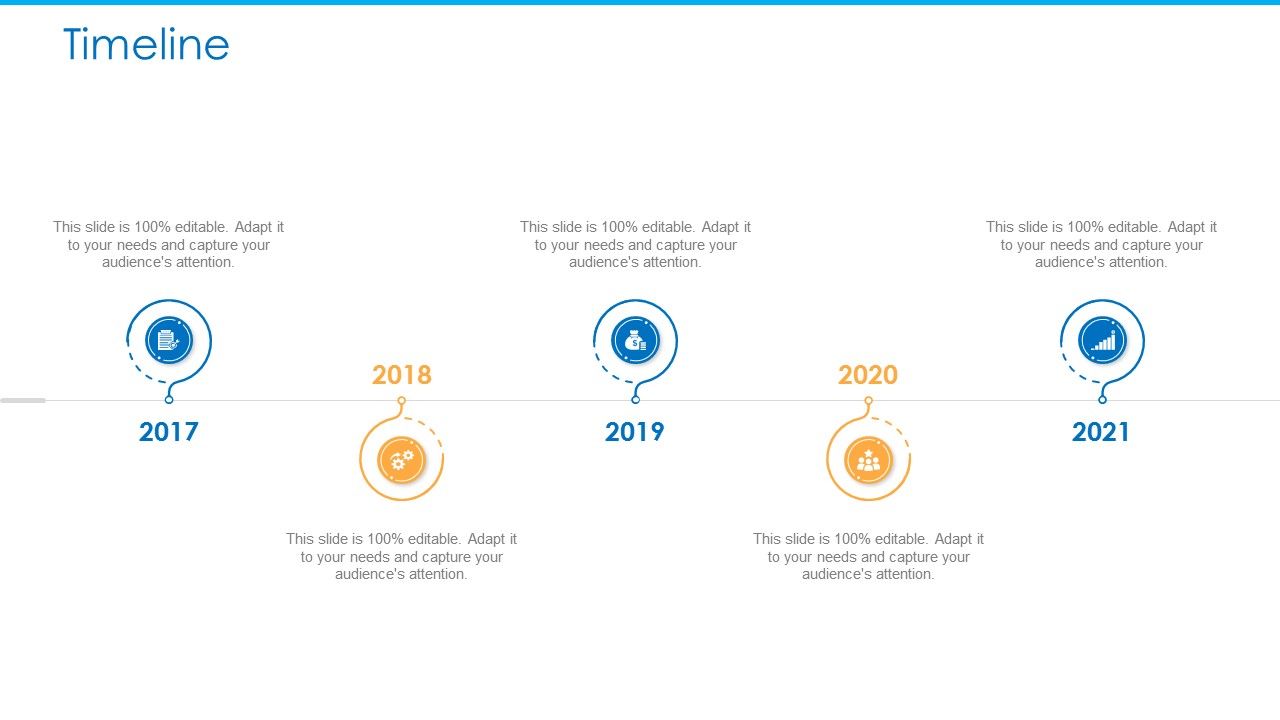 Timeline

This slide is 100% editable. Adapt it to your needs and capture your audience's attention.

2017

2018

This slide is 100% editable. Adapt it to your needs and capture your audience's attention.

This slide is 100% editable. Adapt it to your needs and capture your audience's attention.

2019

2020

This slide is 100% editable. Adapt it to your needs and capture your audience's attention.

This slide is 100% editable. Adapt it to your needs and capture your audience's attention.

2021